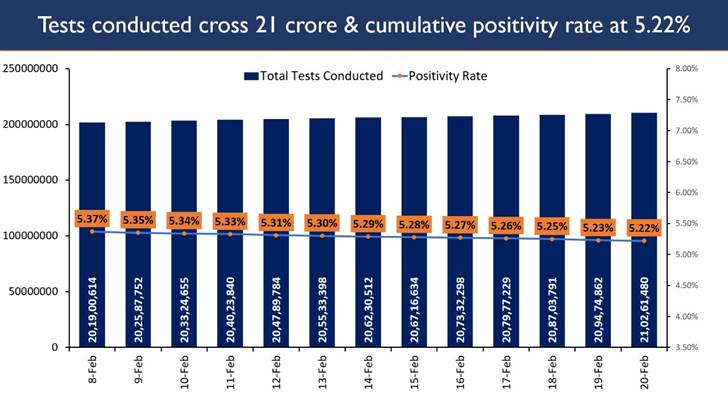 Tests conducted cross 21 crore & cumulative positivity rate at 5.22%

Total Tests Conducted
Positivity Rate

250000000
200000000
150000000
100000000
50000000
0

8.00%
7.50%
7.00%
6.50%
6.00%
5.50%
5.00%
4.50%
4.00%
3.50%

5.37%
5.35%
5.34%
5.33%
5.31%
5.30%
5.29%
5.28%
5.27%
5.26%
5.25%
5.23%
5.22%

20,19,00,614
20,25,87,752
20,33,24,655
20,40,23,840
20,47,89,784
20,55,33,398
20,62,30,512
20,67,16,634
20,73,32,298
20,79,77,229
20,87,03,791
20,94,74,862
21,02,61,480

8-Feb
9-Feb
10-Feb
11-Feb
12-Feb
13-Feb
14-Feb
15-Feb
16-Feb
17-Feb
18-Feb
19-Feb
20-Feb